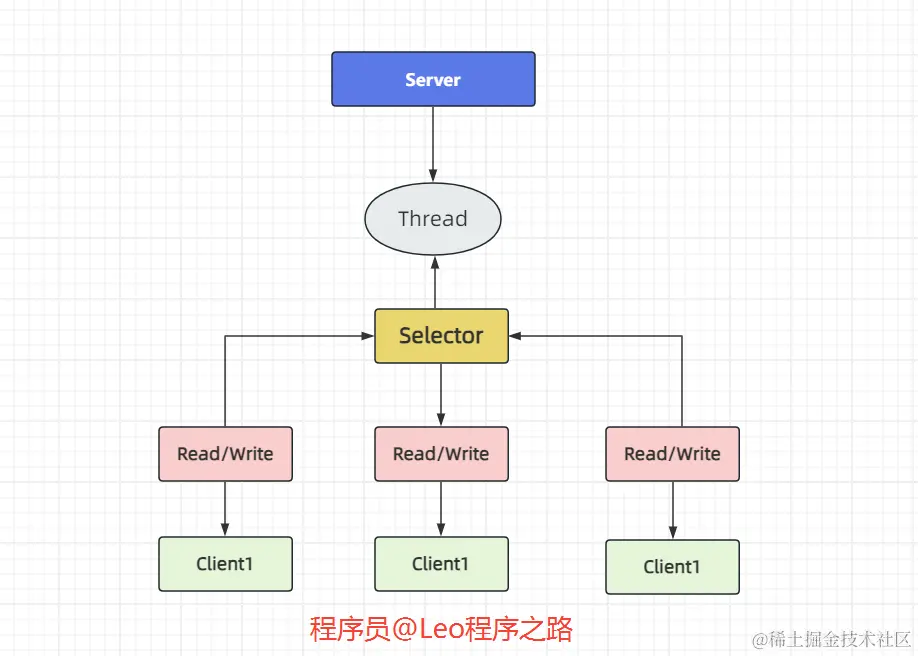 Server

Thread

Selector

Read/Write

Read/Write

Read/Write

Client1

Client1

Client1

程序员@Leo程序之路

@稀土掘金技术社区